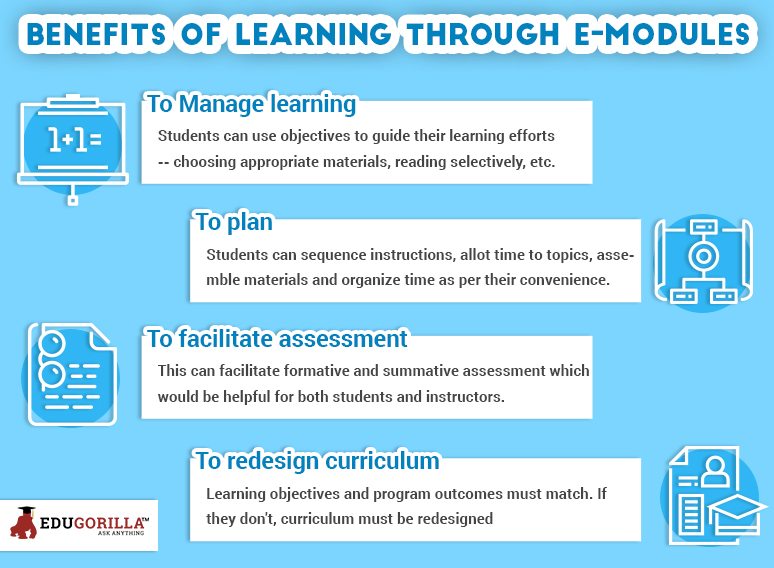 BENEFITS OF LEARNING THROUGH E-MODULES

1+1=

To Manage learning

Students can use objectives to guide their learning efforts -- choosing appropriate materials, reading selectively, etc.

To plan

Students can sequence instructions, allot time to topics, assemble materials and organize time as per their convenience.

To facilitate assessment

This can facilitate formative and summative assessment which would be helpful for both students and instructors.

To redesign curriculum

Learning objectives and program outcomes must match. If they don't, curriculum must be redesigned

EDUGORILLA™
ASK ANYTHING